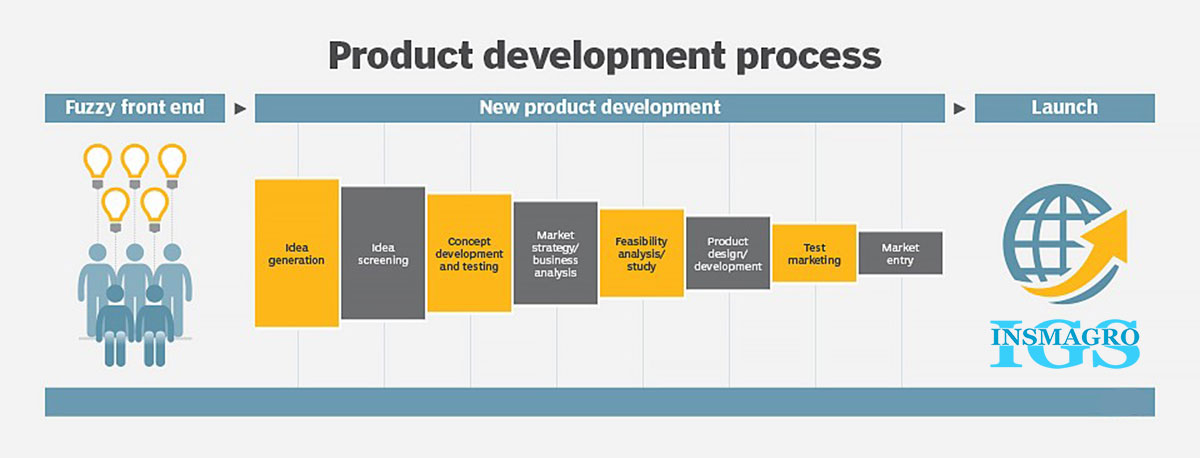 Product development process

Fuzzy front end

New product development

Launch

Idea generation

Idea screening

Concept development and testing

Market strategy/ business analysis

Feasibility analysis/ study

Product design/ development

Test marketing

Market entry

INSMAGRO

IGS